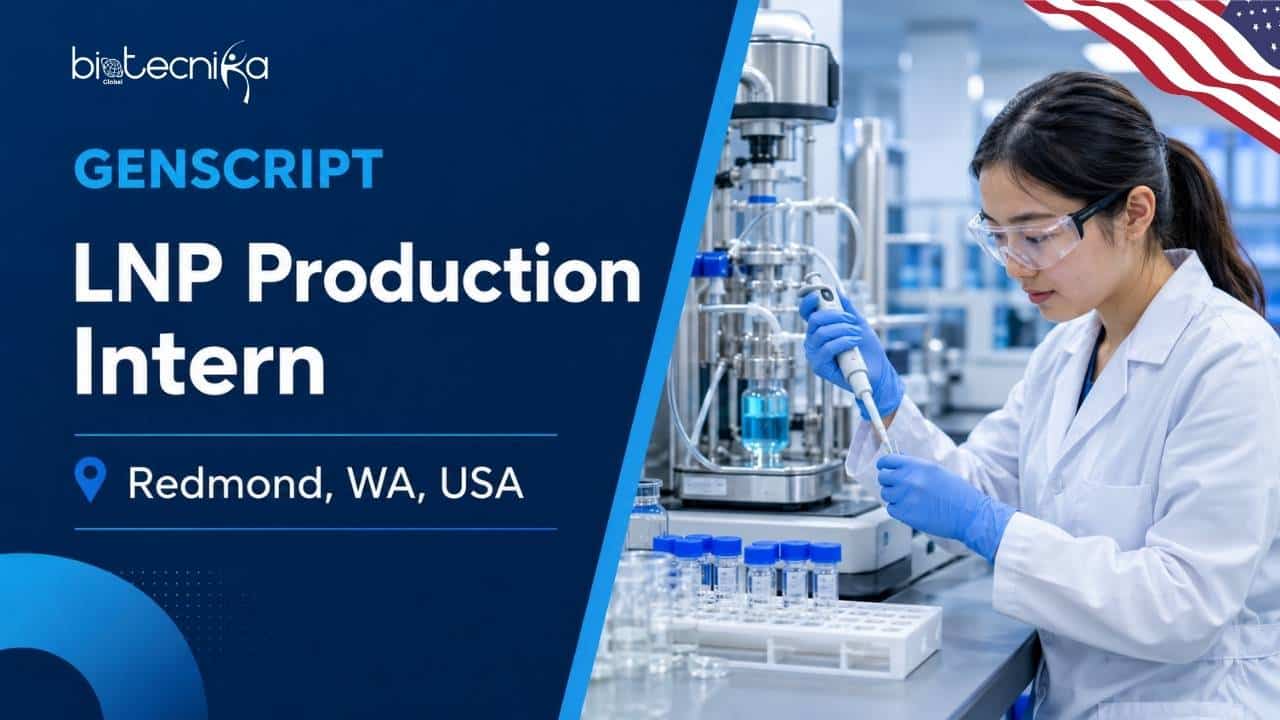 biotecnika
Global

GENSCRIPT

LNP Production Intern

Redmond, WA, USA